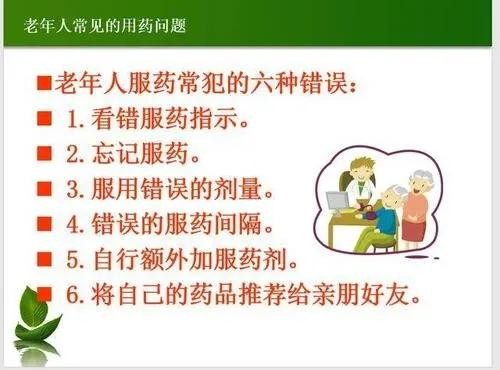 老年人常见的用药问题

■老年人服药常犯的六种错误：
■ 1. 看错服药指示。
■ 2. 忘记服药。
■ 3. 服用错误的剂量。
■ 4. 错误的服药间隔。
■ 5. 自行额外加服药剂。
■ 6. 将自己的药品推荐给亲朋好友。